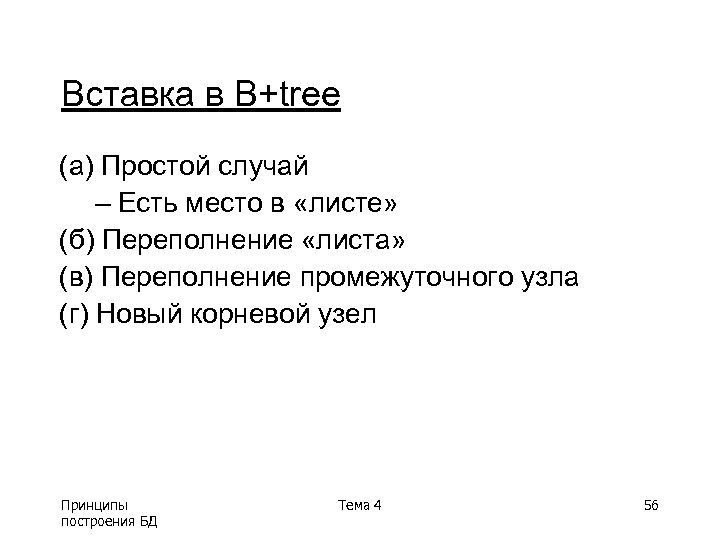 Вставка в B+tree

(а) Простой случай

– Есть место в «листе»

(б) Переполнение «листа»

(в) Переполнение промежуточного узла

(г) Новый корневой узел

Принципы построения БД

Тема 4

56